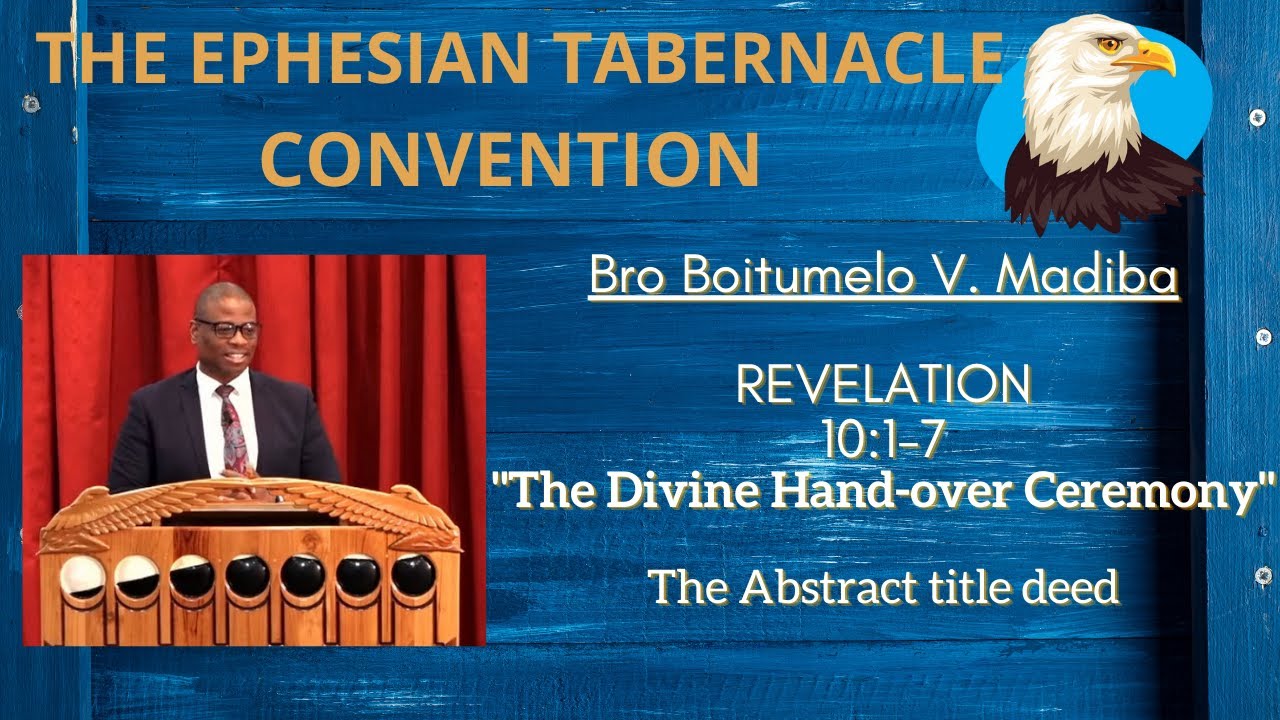 THE EPHESIAN TABERNACLE CONVENTION

Bro Boitumelo V. Madiba

REVELATION
10:1-7
"The Divine Hand-over Ceremony"

The Abstract title deed